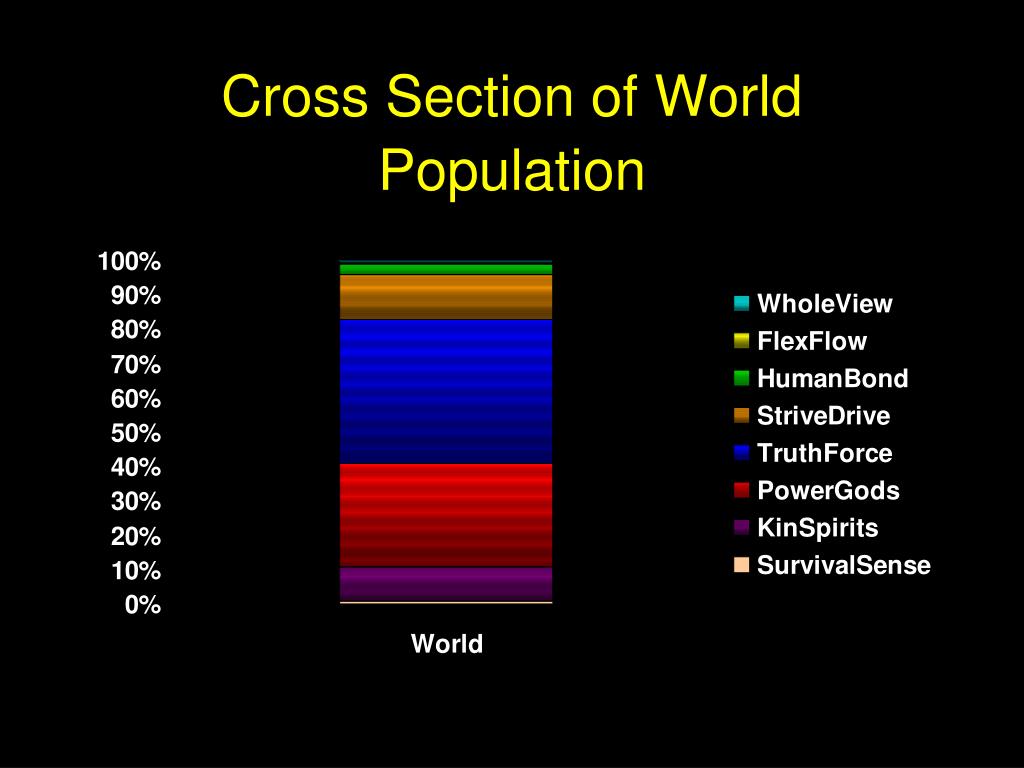 Cross Section of World Population

100%
90%
80%
70%
60%
50%
40%
30%
20%
10%
0%

World

WholeView
FlexFlow
HumanBond
StriveDrive
TruthForce
PowerGods
KinSpirits
SurvivalSense